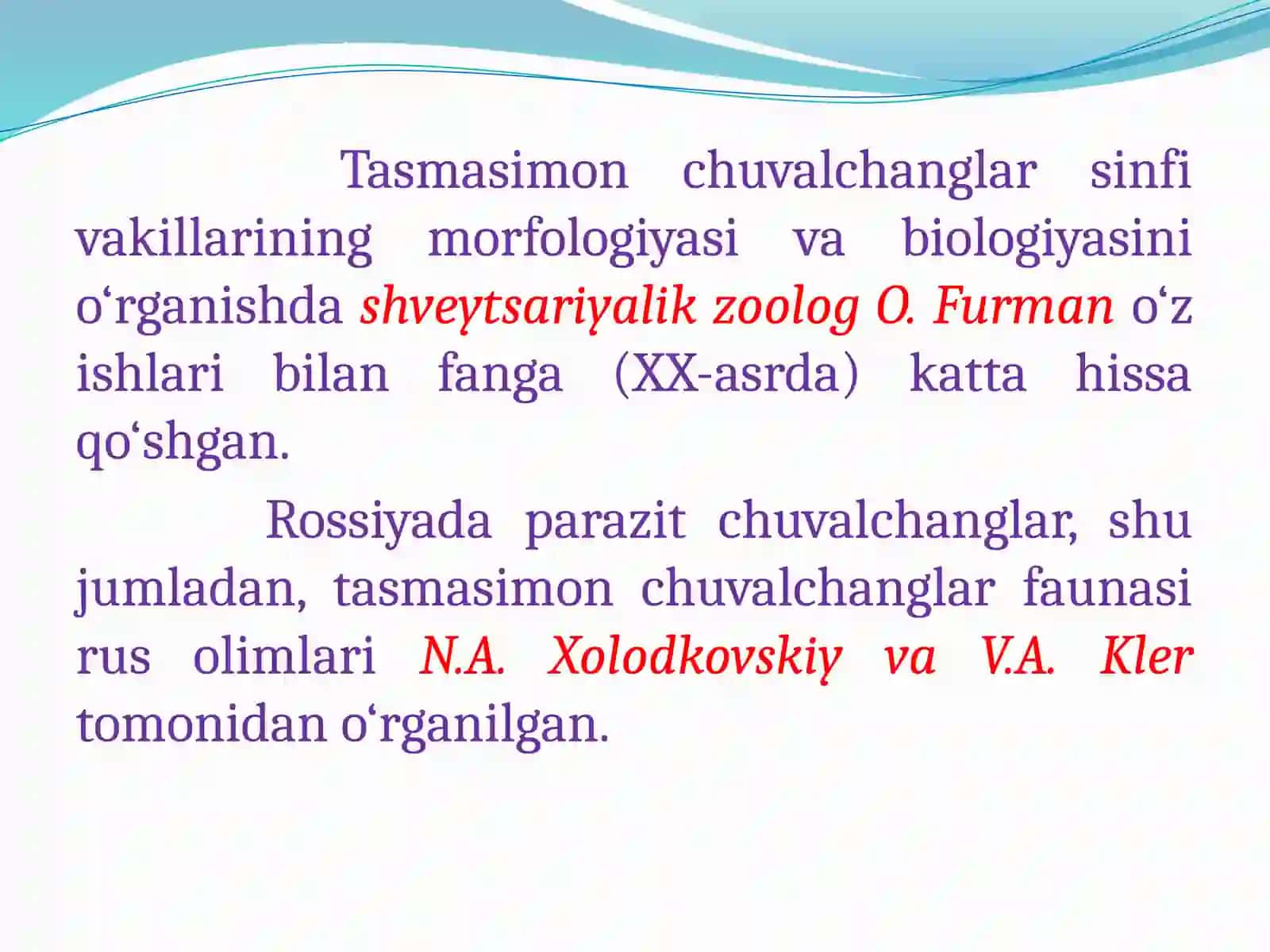 Tasmasimon chuvalchanglar sinfi vakillarining morfologiyasi va biologiyasini o‘rganishda shveytsariyalik zoolog O. Furman o‘z ishlari bilan fanga (XX-asrda) katta hissa qo‘shgan.

Rossiyada parazit chuvalchanglar, shu jumladan, tasmasimon chuvalchanglar faunasi rus olimlari N.A. Xolodkovskiy va V.A. Kler tomonidan o‘rganilgan.